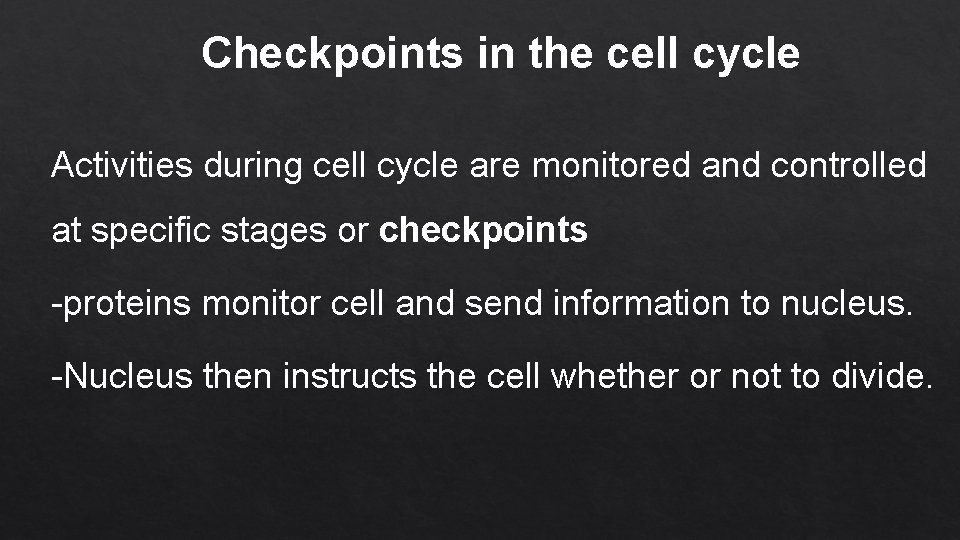 Checkpoints in the cell cycle

Activities during cell cycle are monitored and controlled at specific stages or checkpoints

-proteins monitor cell and send information to nucleus.

-Nucleus then instructs the cell whether or not to divide.